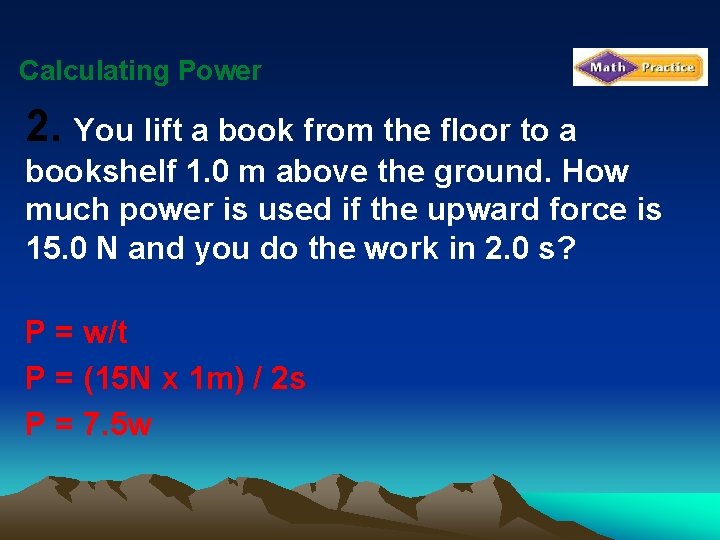 Calculating Power

Math Practice

2. You lift a book from the floor to a bookshelf 1.0 m above the ground. How much power is used if the upward force is 15.0 N and you do the work in 2.0 s?

P = w/t

P = (15N x 1m) / 2s

P = 7.5w